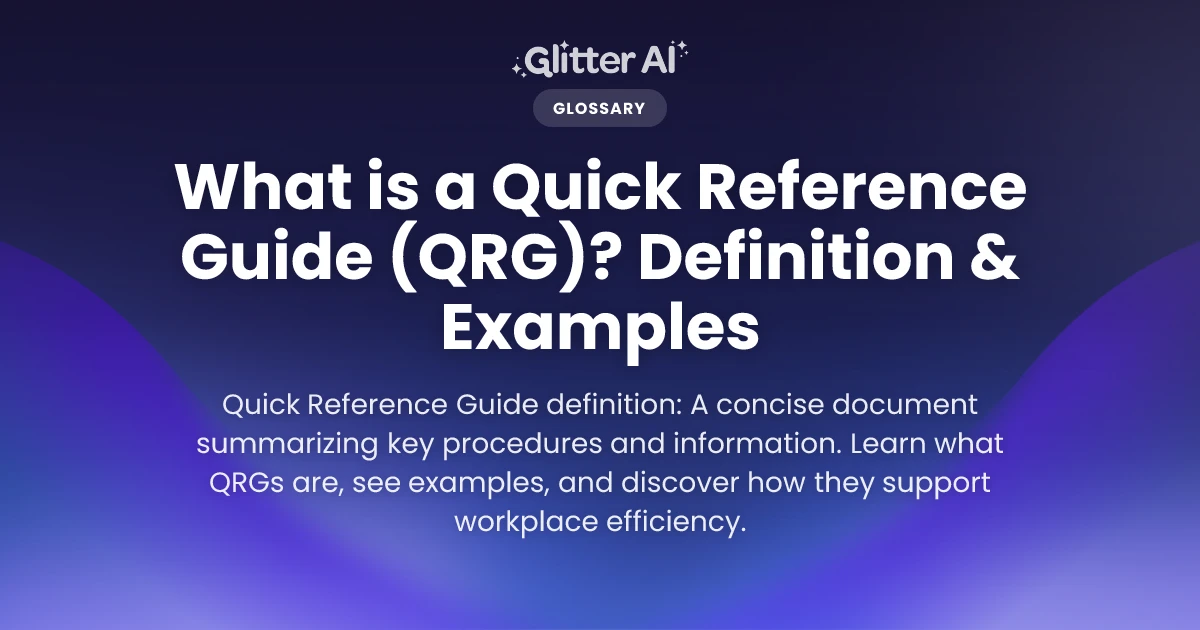 Glitter AI

GLOSSARY

What is a Quick Reference Guide (QRG)? Definition & Examples

Quick Reference Guide definition: A concise document summarizing key procedures and information. Learn what QRGs are, see examples, and discover how they support workplace efficiency.